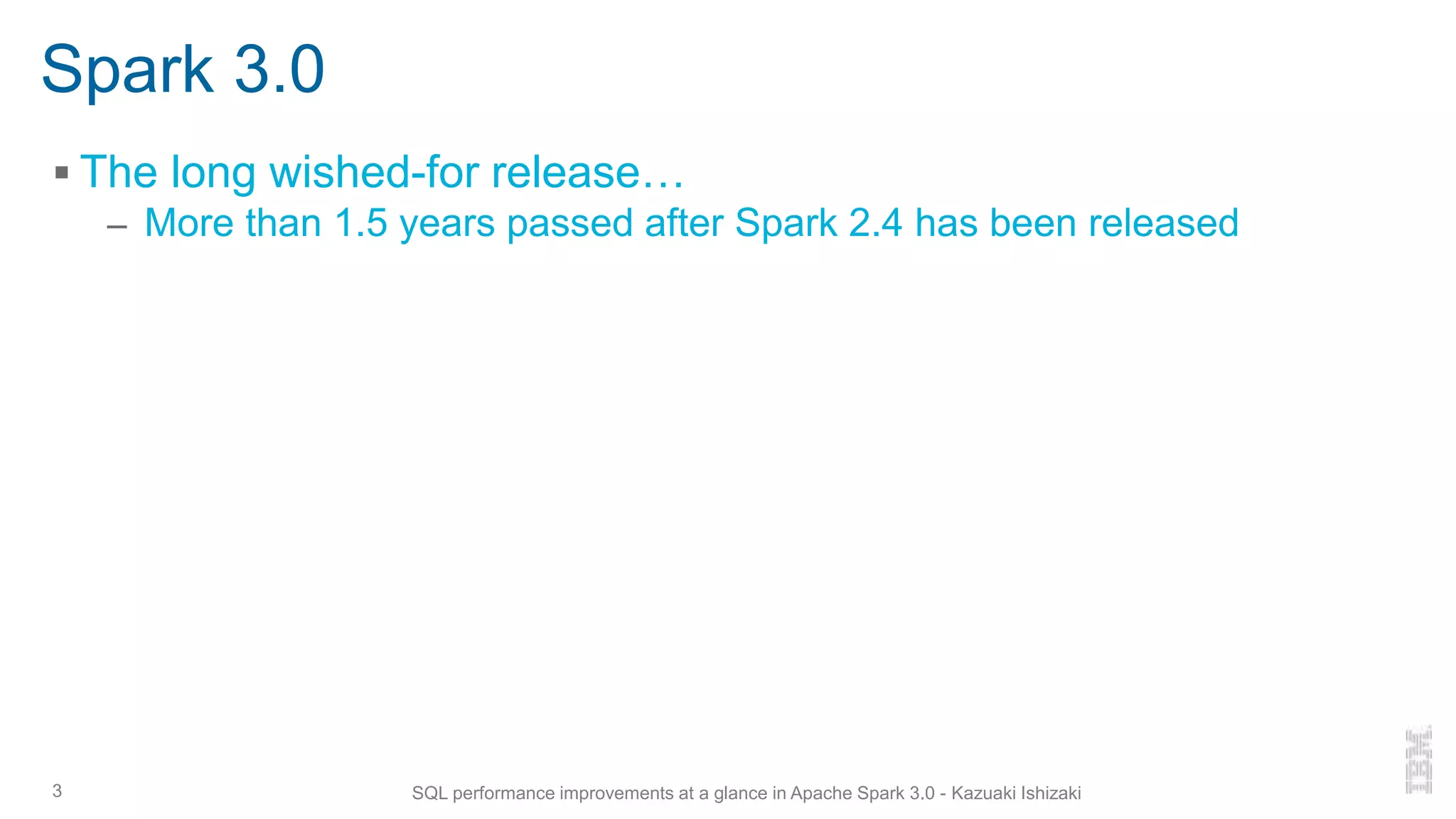 Spark 3.0

▪ The long wished-for release…
– More than 1.5 years passed after Spark 2.4 has been released

3

SQL performance improvements at a glance in Apache Spark 3.0 - Kazuaki Ishizaki

IBM